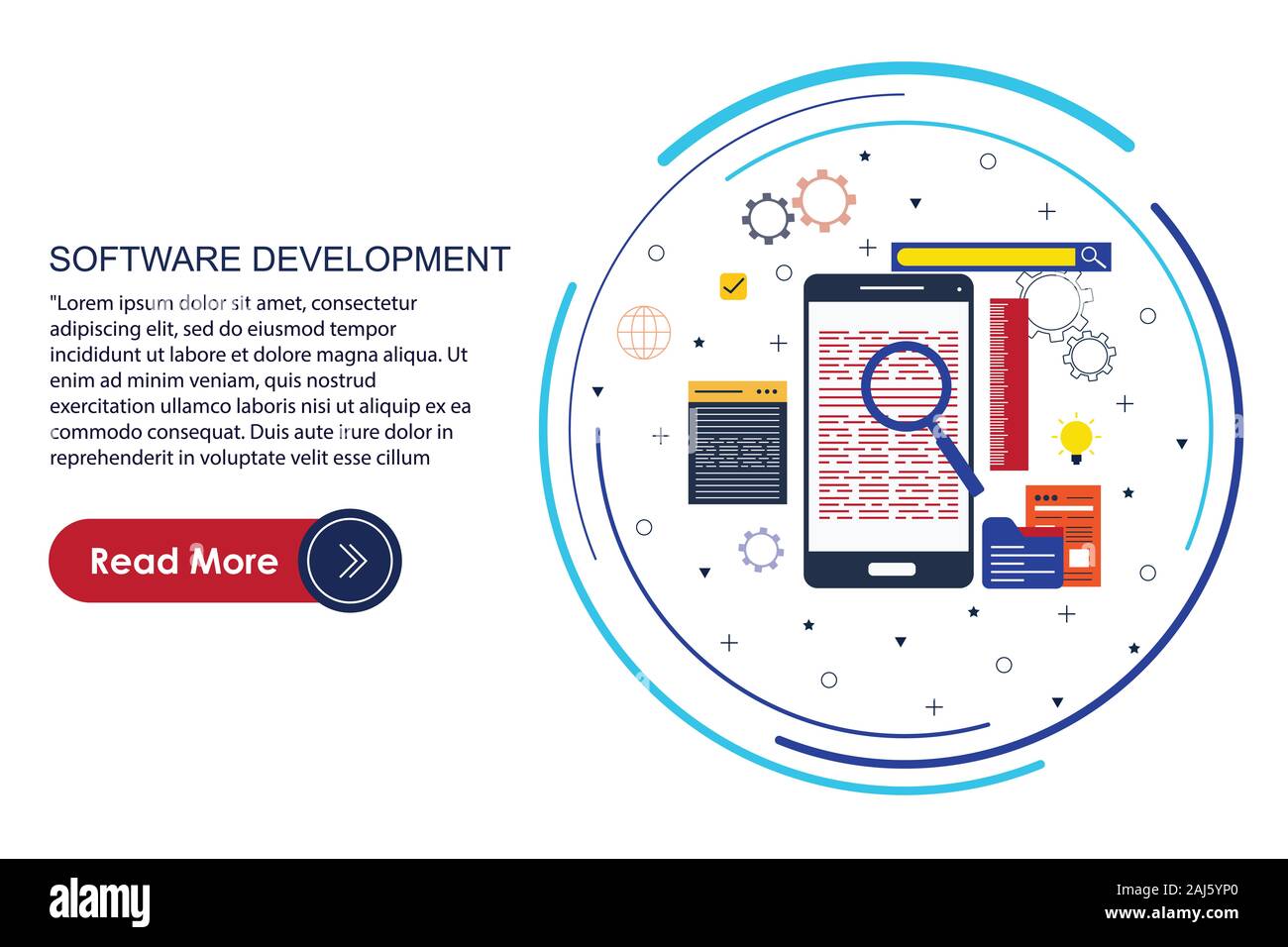 SOFTWARE DEVELOPMENT

"Lorem ipsum dolor sit amet, consectetur adipiscing elit, sed do eiusmod tempor incididunt ut labore et dolore magna aliqua. Ut enim ad minim veniam, quis nostrud exercitation ullamco laboris nisi ut aliquip ex ea commodo consequat. Duis aute irure dolor in reprehenderit in voluptate velit esse cillum

Read More

alamy

Image ID: 2AJ5YP0
www.alamy.com